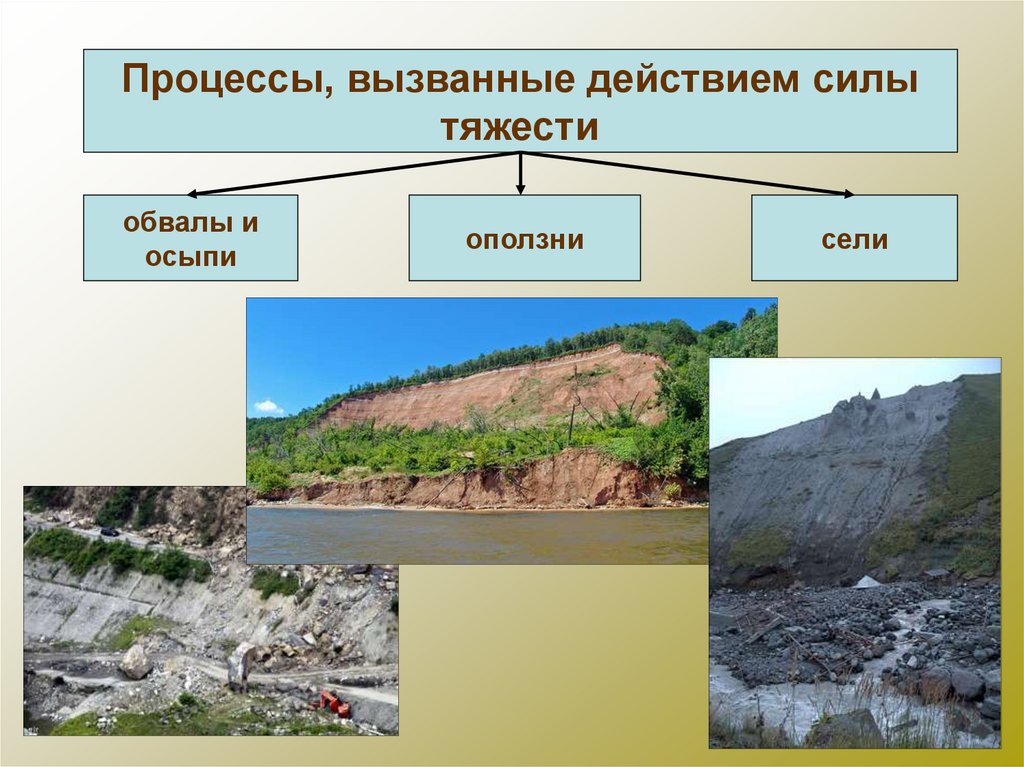 Процессы, вызванные действием силы тяжести

обвалы и осыпи

оползни

сели